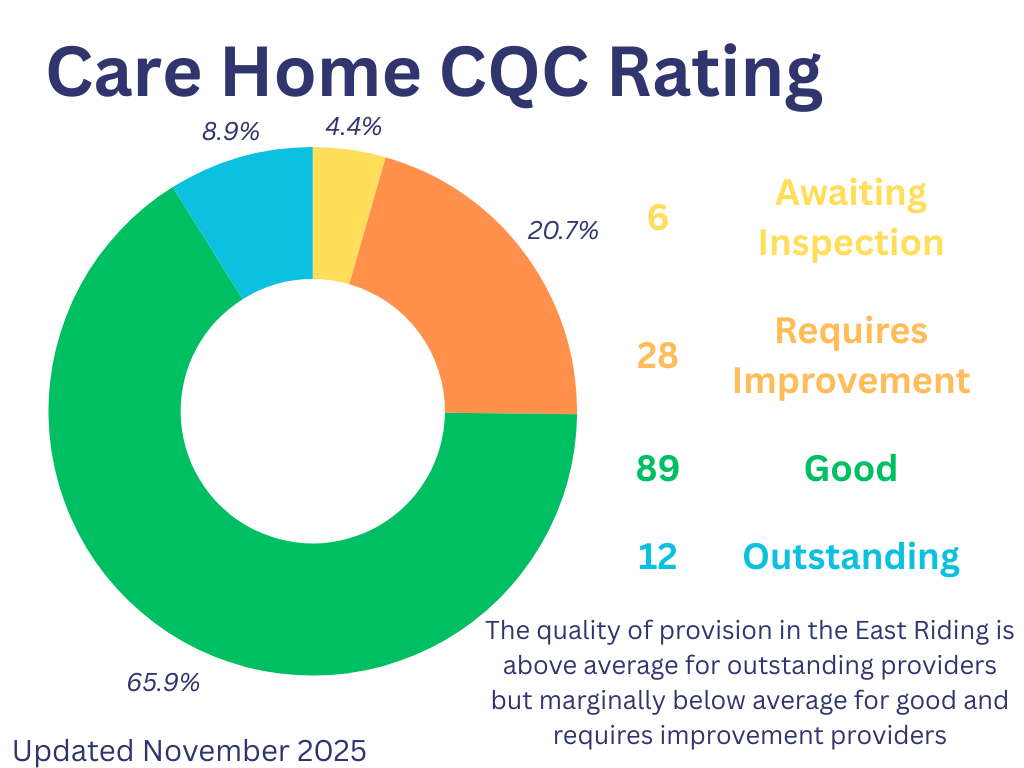 Care Home CQC Rating

8.9%

4.4%

20.7%

65.9%

6 Awaiting Inspection

28 Requires Improvement

89 Good

12 Outstanding

The quality of provision in the East Riding is above average for outstanding providers but marginally below average for good and requires improvement providers

Updated November 2025